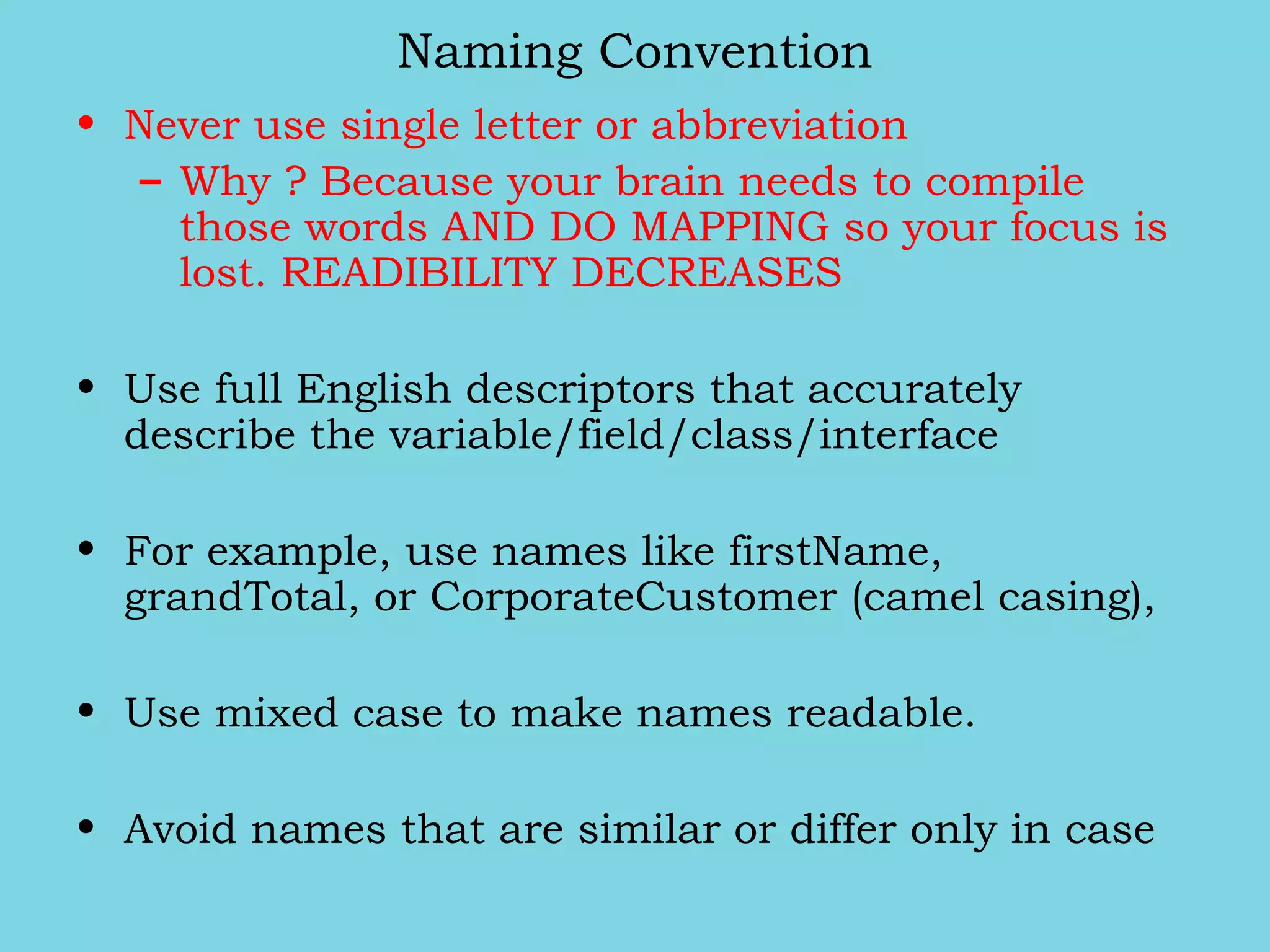 Naming Convention

• Never use single letter or abbreviation
– Why ? Because your brain needs to compile those words AND DO MAPPING so your focus is lost. READIBILITY DECREASES

• Use full English descriptors that accurately describe the variable/field/class/interface

• For example, use names like firstName, grandTotal, or CorporateCustomer (camel casing),

• Use mixed case to make names readable.

• Avoid names that are similar or differ only in case